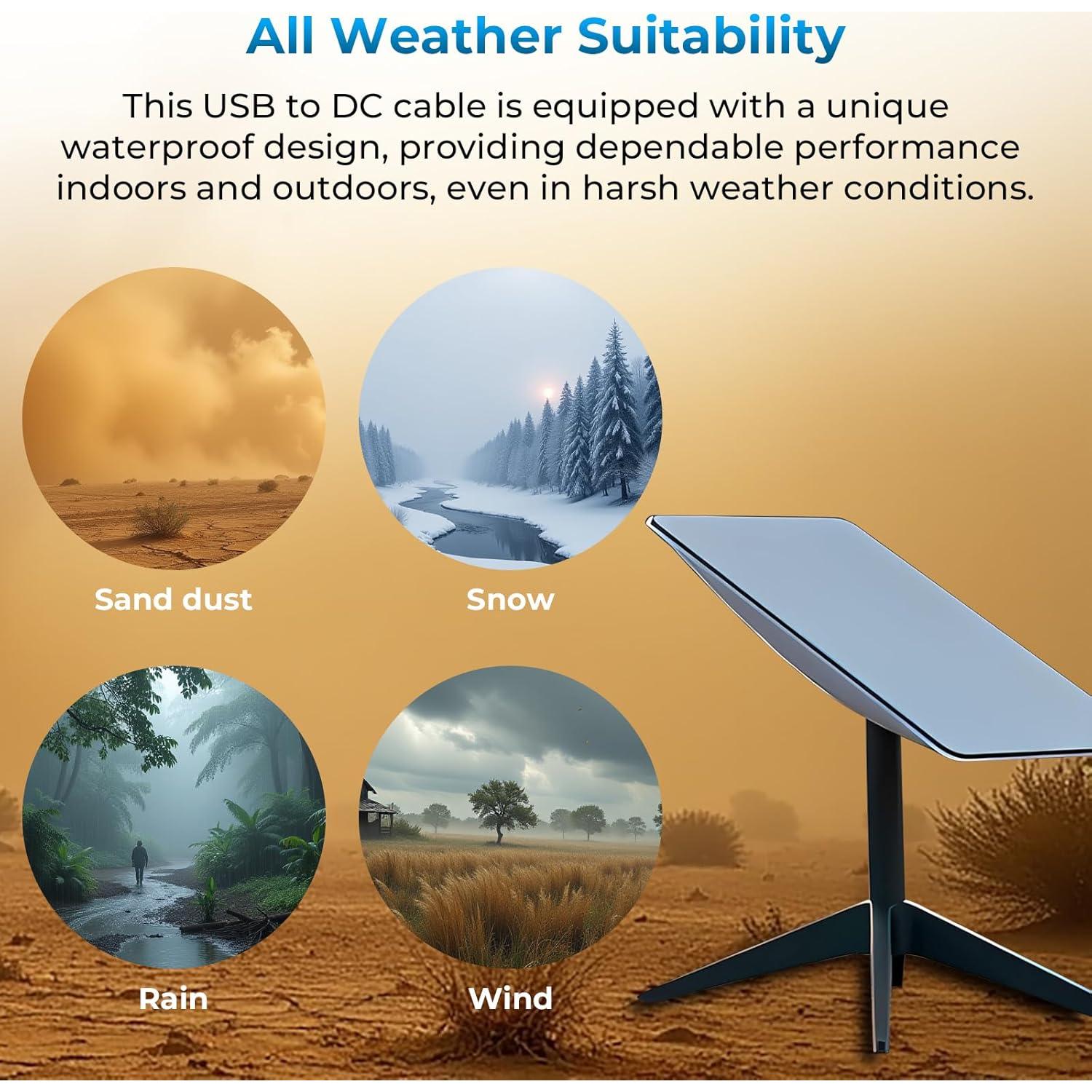 All Weather Suitability

This USB to DC cable is equipped with a unique waterproof design, providing dependable performance indoors and outdoors, even in harsh weather conditions.

Sand dust

Snow

Rain

Wind